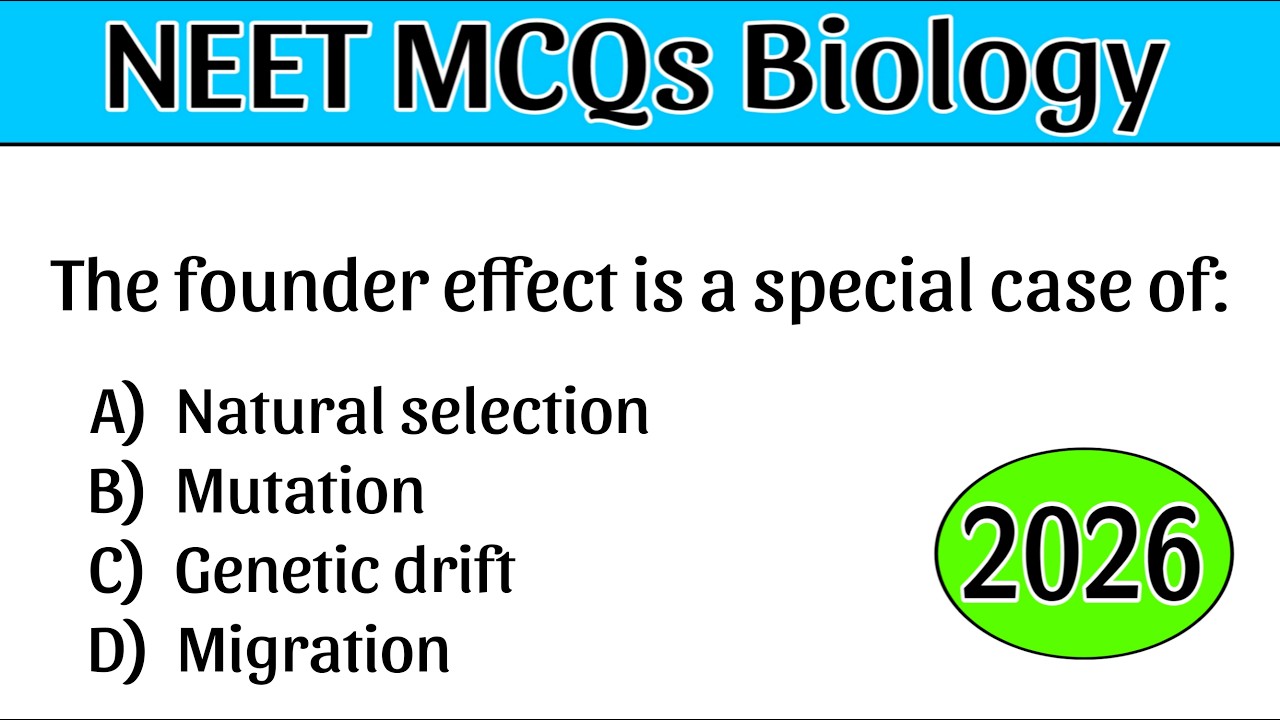 NEET MCQs Biology

The founder effect is a special case of:

A) Natural selection
B) Mutation
C) Genetic drift
D) Migration

2026